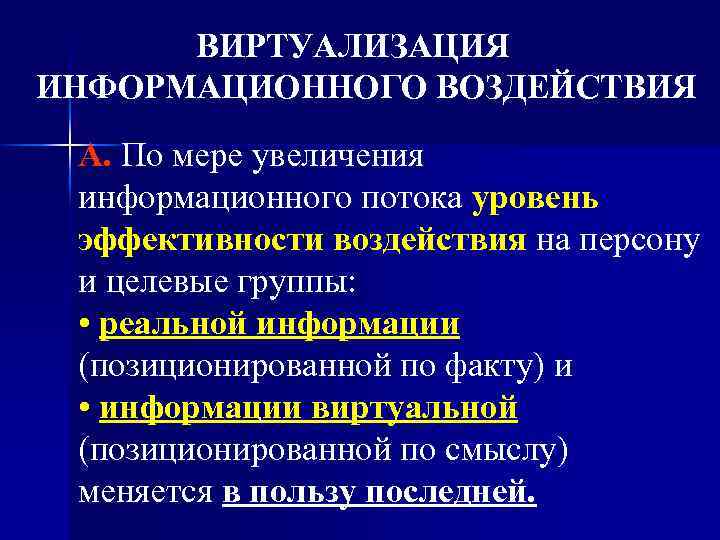 ВИРТУАЛИЗАЦИЯ ИНФОРМАЦИОННОГО ВОЗДЕЙСТВИЯ

А. По мере увеличения информационного потока уровень эффективности воздействия на персону и целевые группы:
• реальной информации (позиционированной по факту) и
• информации виртуальной (позиционированной по смыслу) меняется в пользу последней.